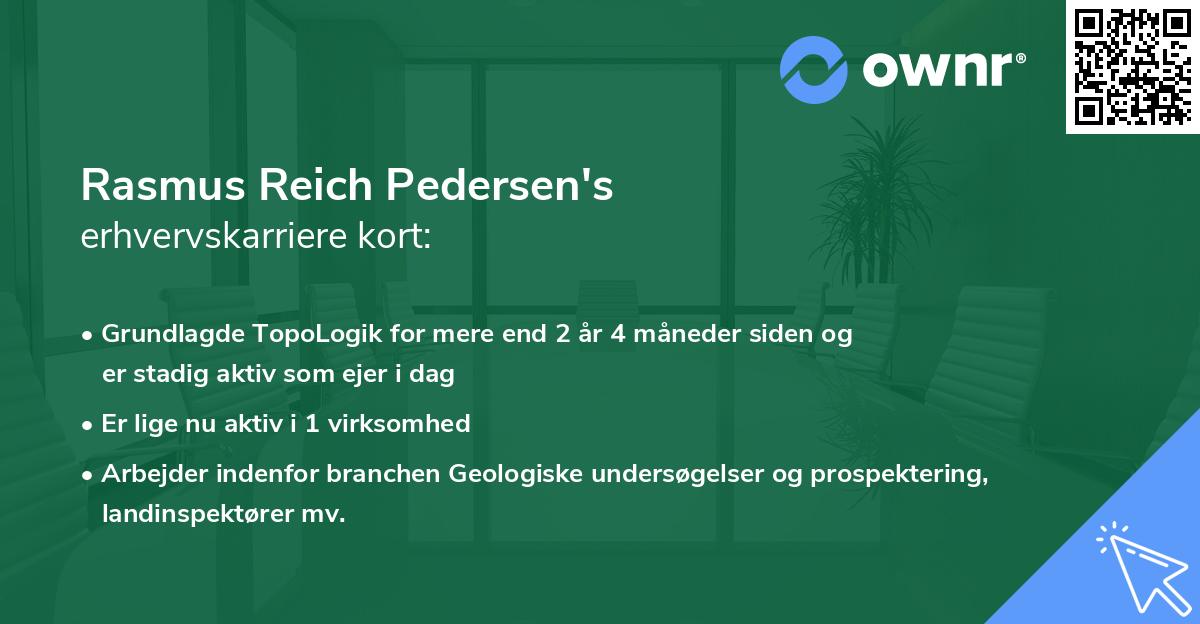 ownr®

Rasmus Reich Pedersen's
erhvervskarriere kort:

• Grundlagde TopoLogik for mere end 2 år 4 måneder siden og er stadig aktiv som ejer i dag

• Er lige nu aktiv i 1 virksomhed

• Arbejder indenfor branchen Geologiske undersøgelser og prospektering, landinspektører mv.